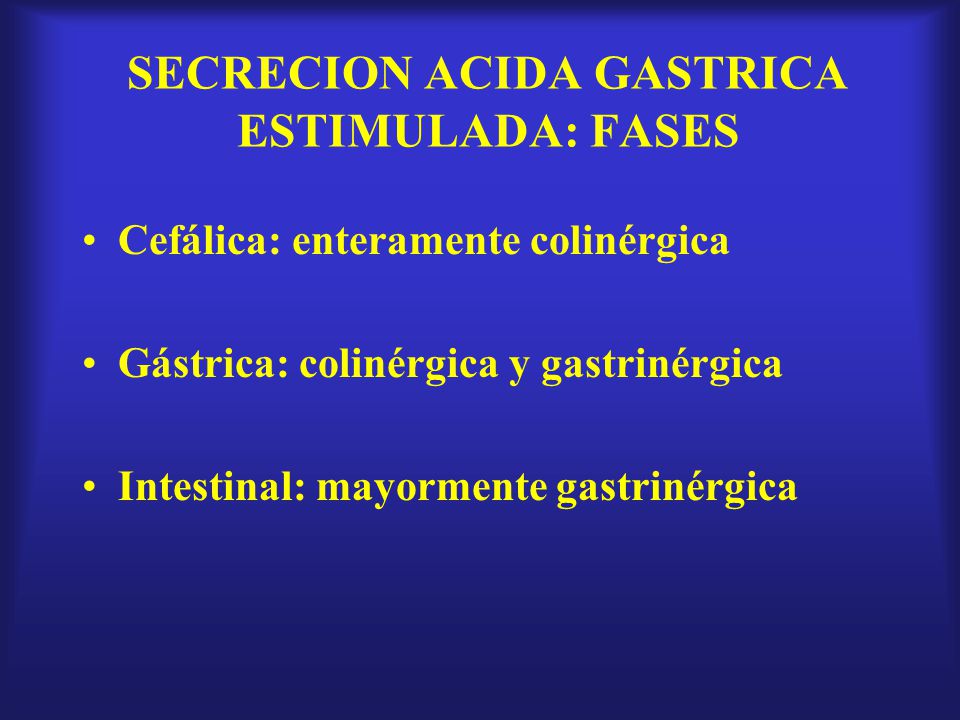 SECRECION ACIDA GASTRICA ESTIMULADA: FASES

• Cefálica: enteramente colinérgica

• Gástrica: colinérgica y gastrinérgica

• Intestinal: mayormente gastrinérgica